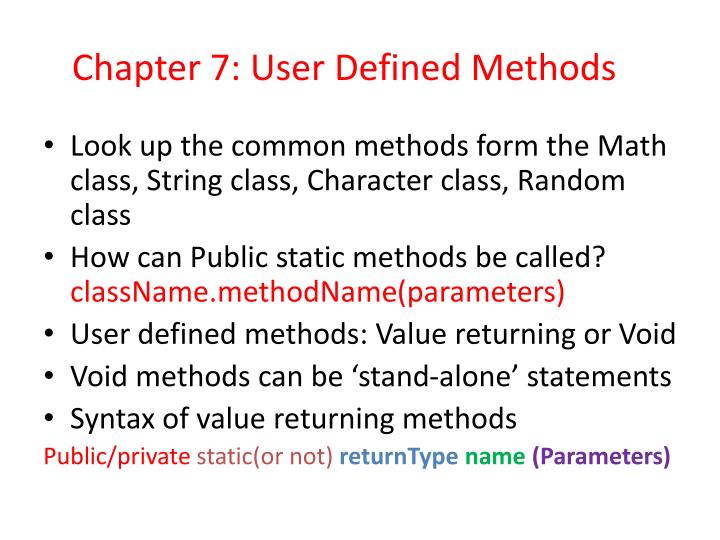 Chapter 7: User Defined Methods

• Look up the common methods form the Math class, String class, Character class, Random class
• How can Public static methods be called? className.methodName(parameters)
• User defined methods: Value returning or Void
• Void methods can be ‘stand-alone’ statements
• Syntax of value returning methods

Public/private static(or not) returnType name (Parameters)